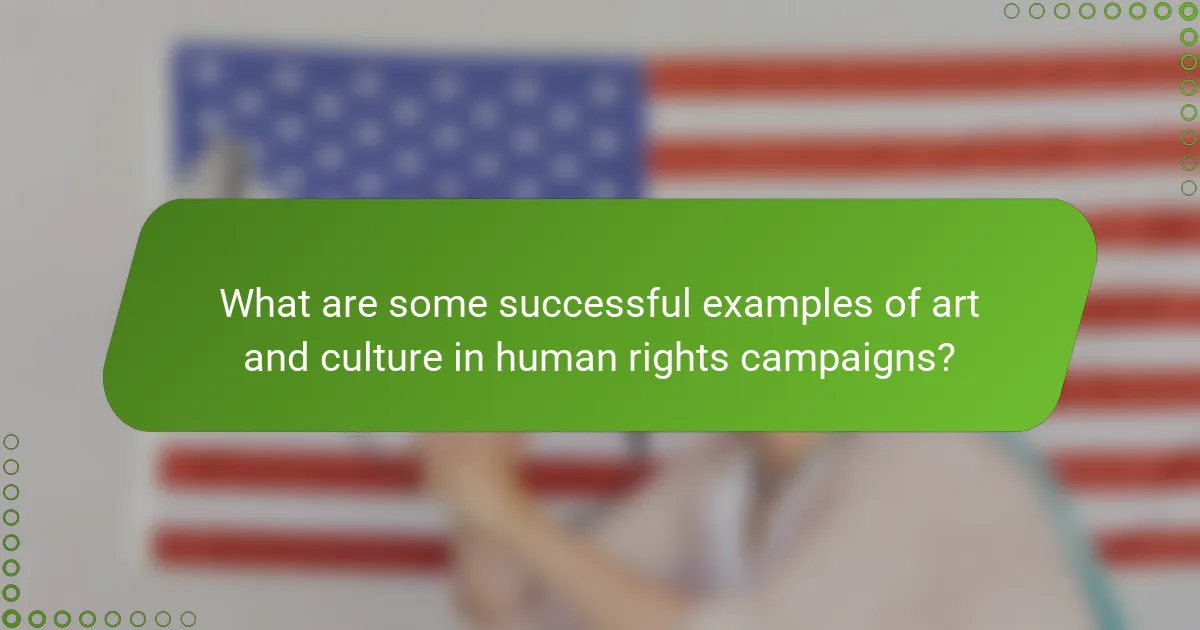 What are some successful examples of art and culture in human rights campaigns?